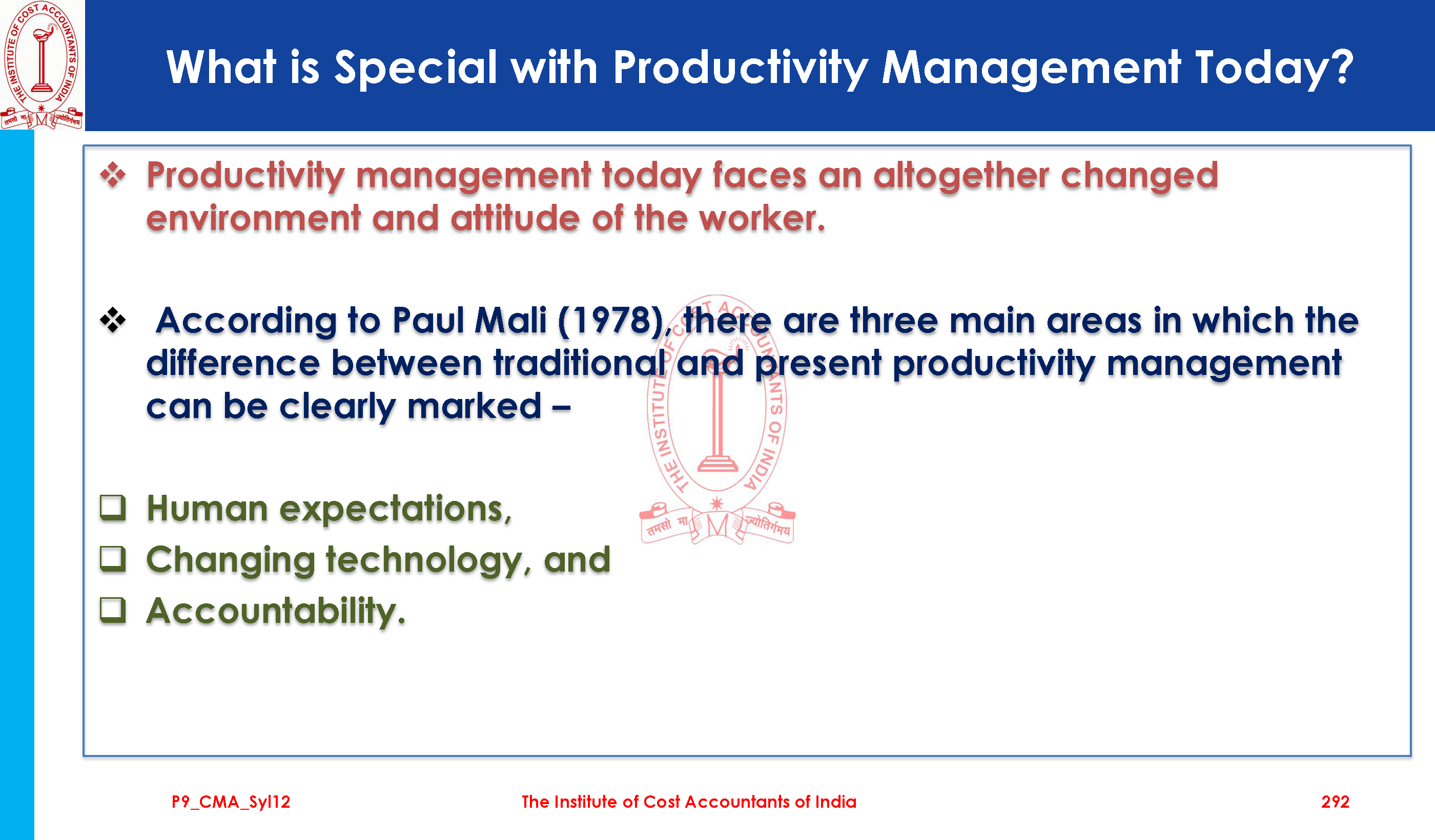 THE INSTITUTE OF COST ACCOUNTANTS OF INDIA
तमसो मा ज्योतिर्गमय

What is Special with Productivity Management Today?

❖ Productivity management today faces an altogether changed environment and attitude of the worker.

❖ According to Paul Mali (1978), there are three main areas in which the difference between traditional and present productivity management can be clearly marked –

❑ Human expectations,
❑ Changing technology, and
❑ Accountability.

THE INSTITUTE OF COST ACCOUNTANTS OF INDIA
तमसो मा ज्योतिर्गमय

P9_CMA_Syl12 The Institute of Cost Accountants of India 292